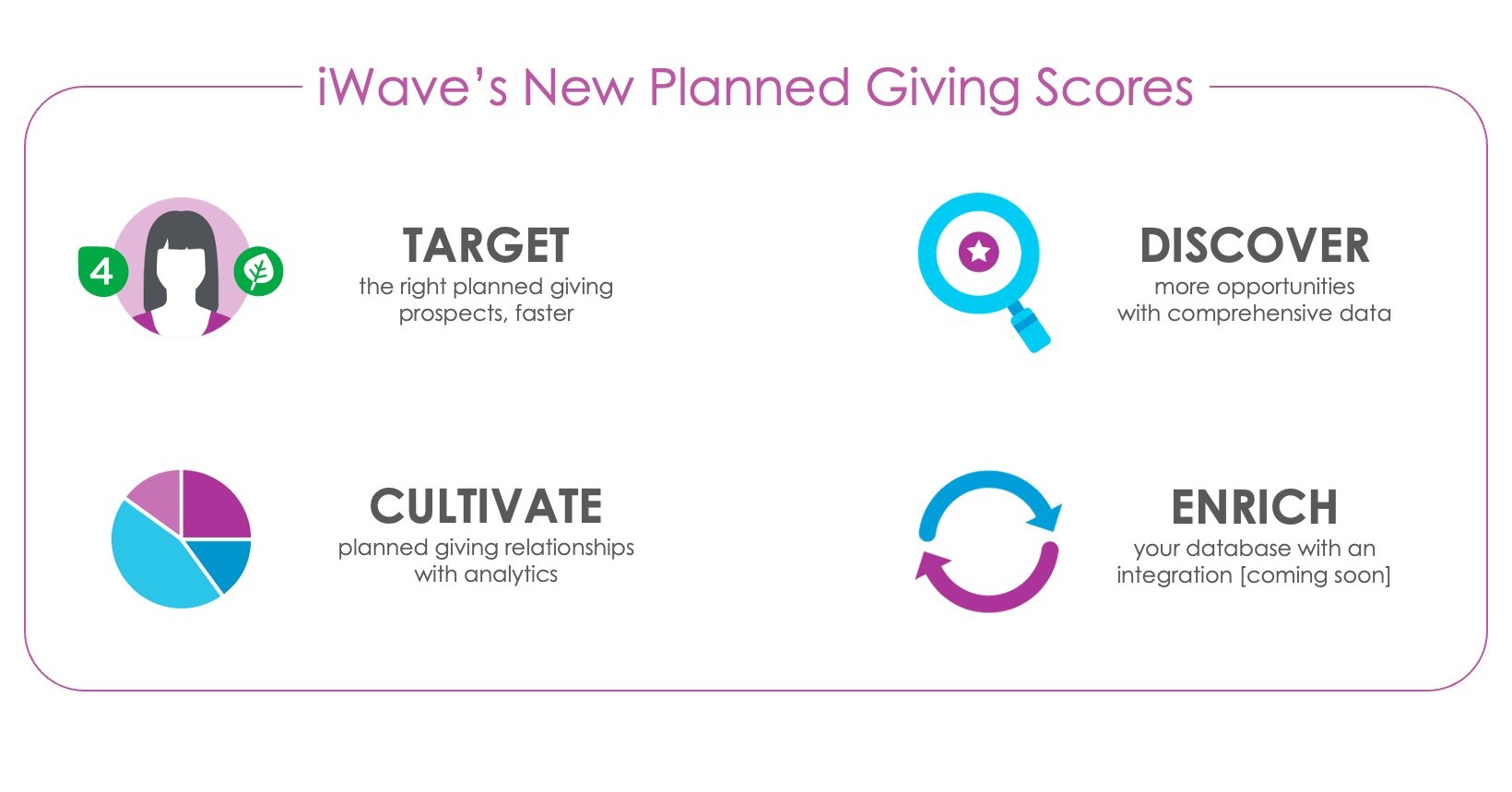 iWave's New Planned Giving Scores

4

TARGET
the right planned giving prospects, faster

DISCOVER
more opportunities with comprehensive data

CULTIVATE
planned giving relationships with analytics

ENRICH
your database with an integration [coming soon]